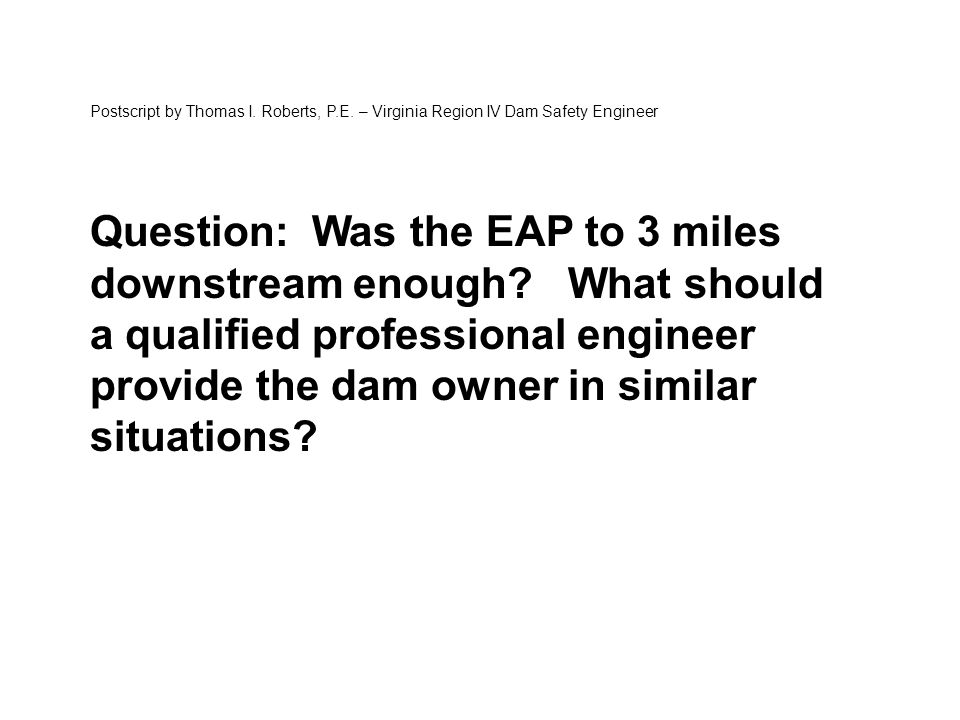 Postscript by Thomas I. Roberts, P.E. – Virginia Region IV Dam Safety Engineer

Question: Was the EAP to 3 miles downstream enough? What should a qualified professional engineer provide the dam owner in similar situations?